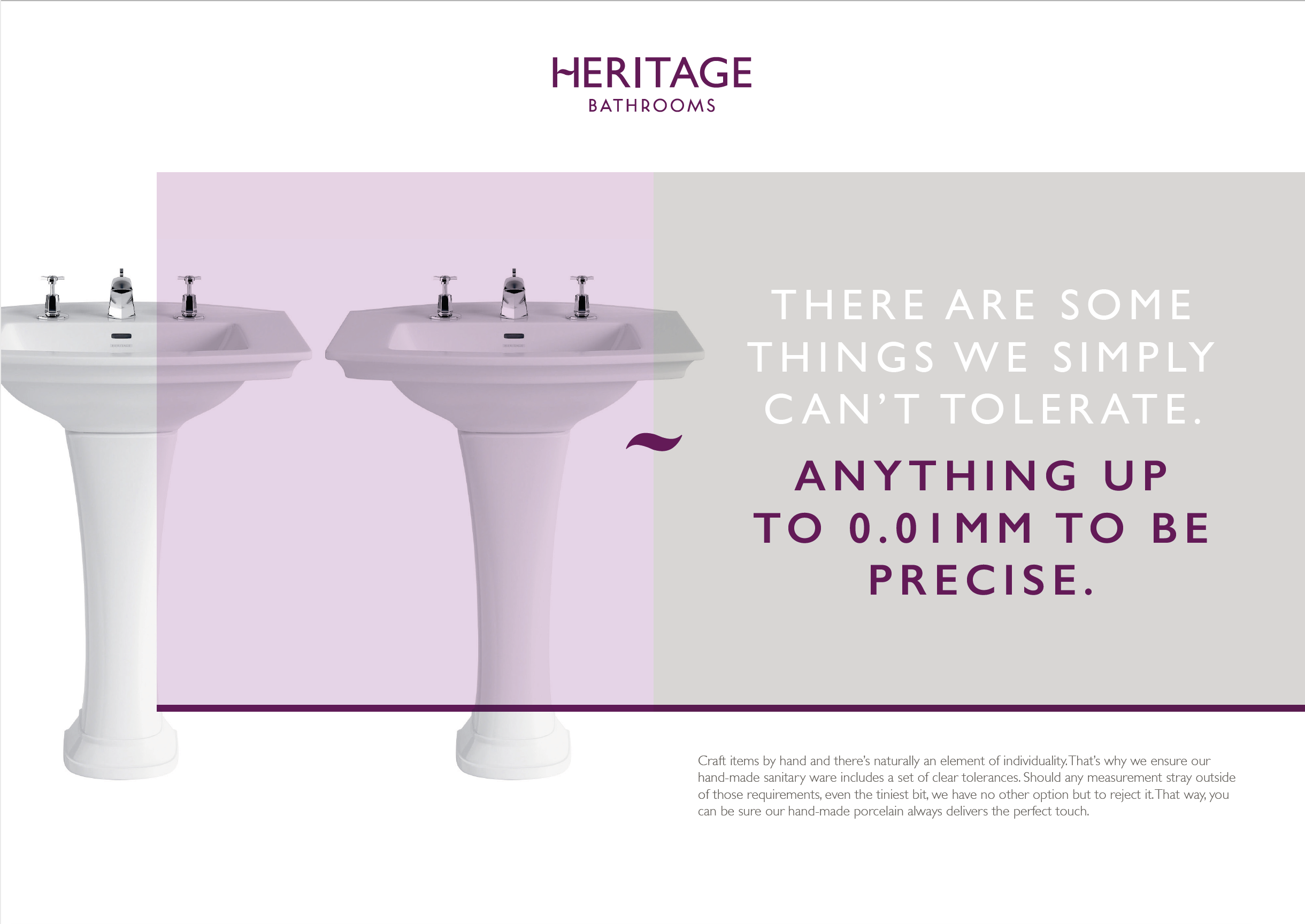 HERITAGE
BATHROOMS

THERE ARE SOME THINGS WE SIMPLY CAN'T TOLERATE.

ANYTHING UP TO 0.01MM TO BE PRECISE.

Craft items by hand and there's naturally an element of individuality. That's why we ensure our hand-made sanitary ware includes a set of clear tolerances. Should any measurement stray outside of those requirements, even the tiniest bit, we have no other option but to reject it. That way, you can be sure our hand-made porcelain always delivers the perfect touch.